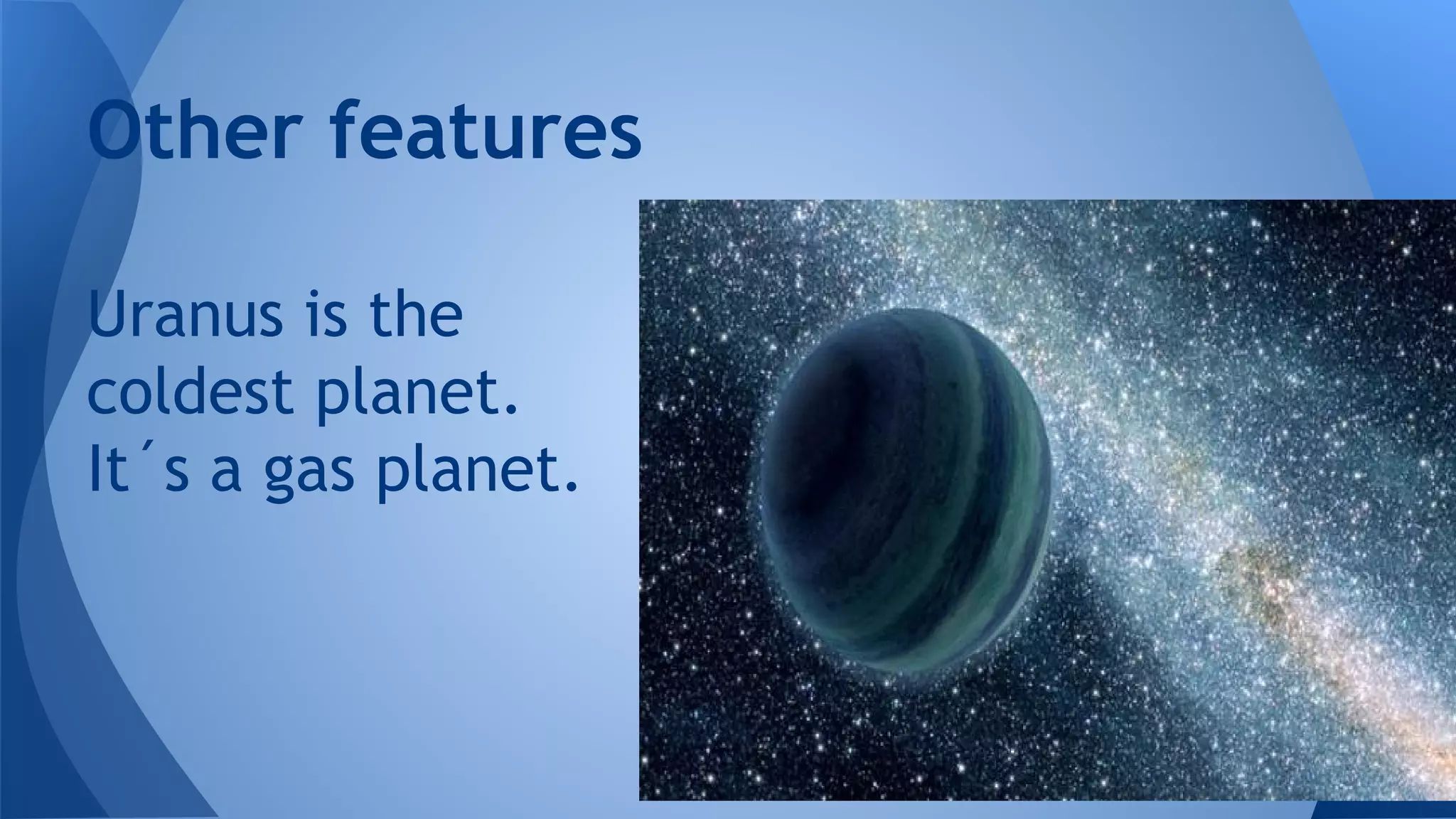 Other features

Uranus is the coldest planet. It´s a gas planet.